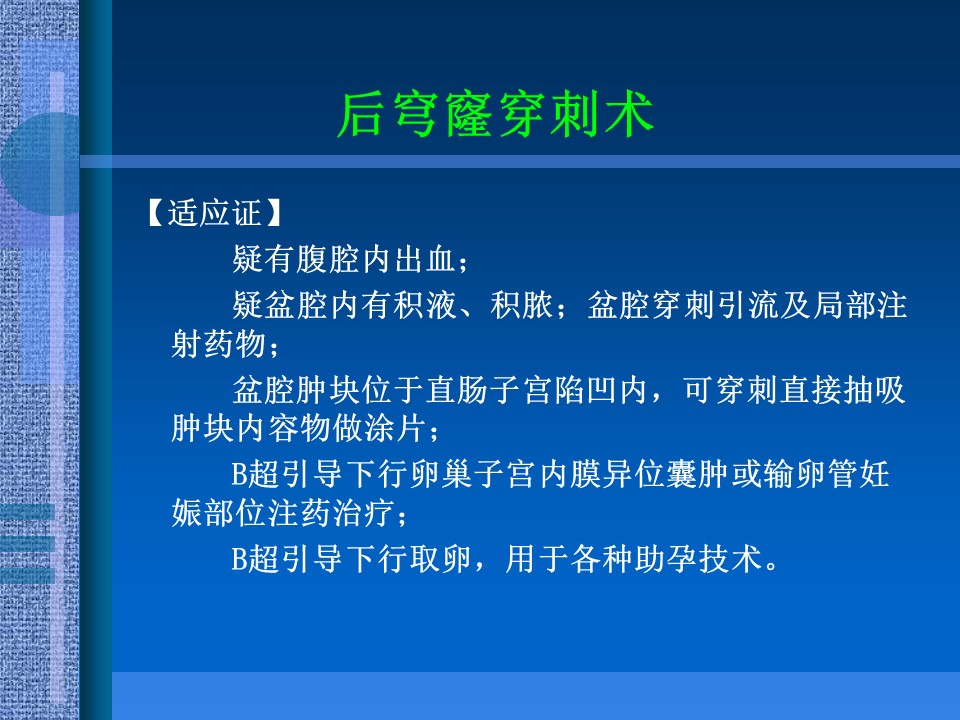 后穹窿穿刺术

【适应证】

疑有腹腔内出血；

疑盆腔内有积液、积脓；盆腔穿刺引流及局部注射药物；

盆腔肿块位于直肠子宫陷凹内，可穿刺直接抽吸肿块内容物做涂片；

B超引导下行卵巢子宫内膜异位囊肿或输卵管妊娠部位注药治疗；

B超引导下行取卵，用于各种助孕技术。